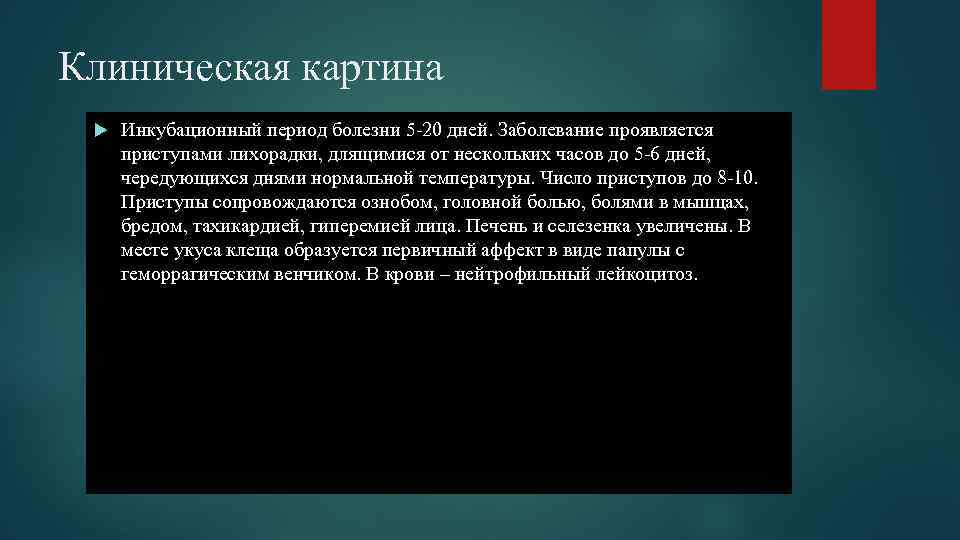 Клиническая картина

Инкубационный период болезни 5-20 дней. Заболевание проявляется приступами лихорадки, длящимися от нескольких часов до 5-6 дней, чередующихся днями нормальной температуры. Число приступов до 8-10. Приступы сопровождаются ознобом, головной болью, болями в мышцах, бредом, тахикардией, гиперемией лица. Печень и селезенка увеличены. В месте укуса клеща образуется первичный аффект в виде папулы с геморрагическим венчиком. В крови – нейтрофильный лейкоцитоз.